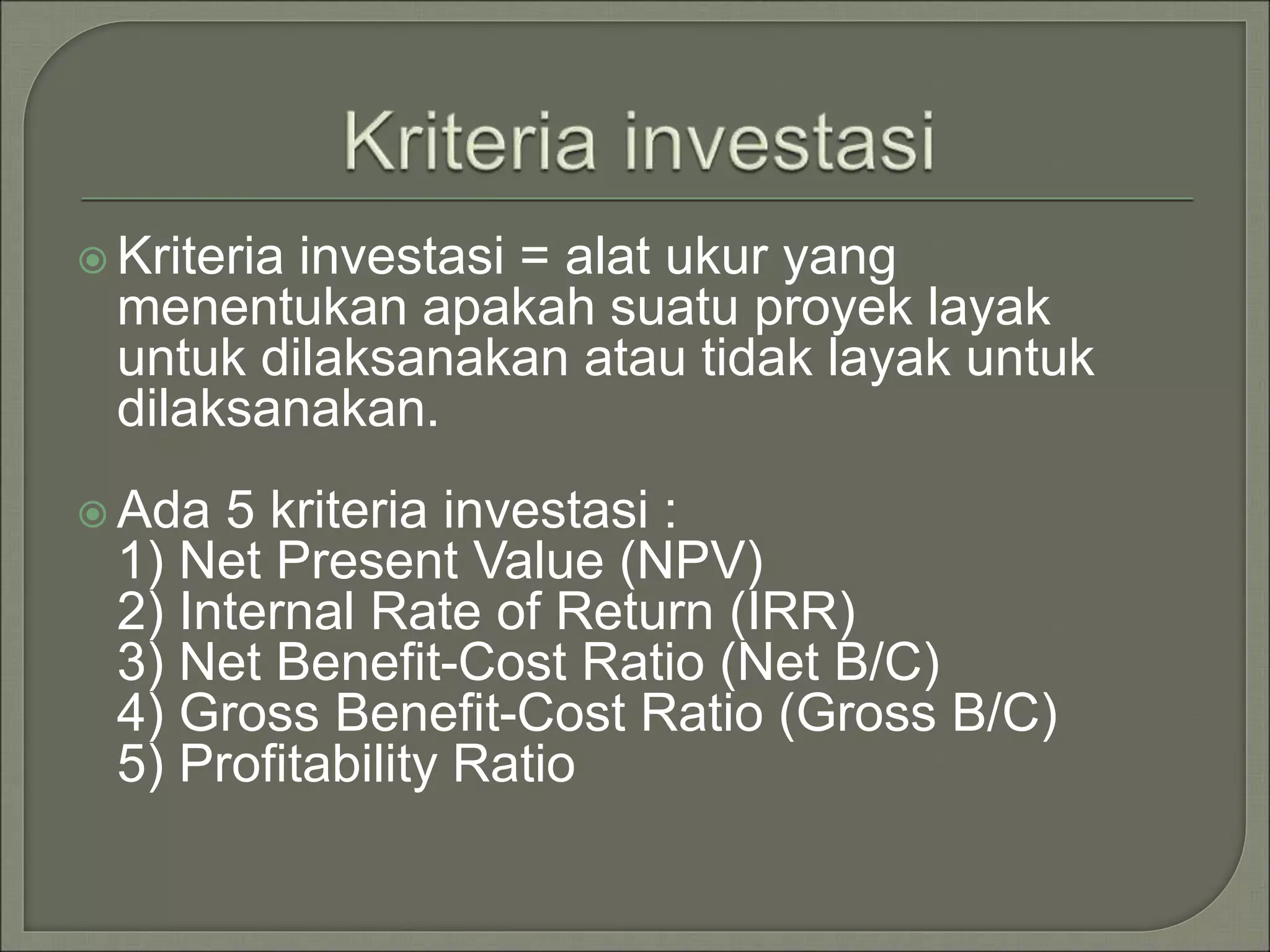 Kriteria investasi

• Kriteria investasi = alat ukur yang menentukan apakah suatu proyek layak untuk dilaksanakan atau tidak layak untuk dilaksanakan.

• Ada 5 kriteria investasi :
1) Net Present Value (NPV)
2) Internal Rate of Return (IRR)
3) Net Benefit-Cost Ratio (Net B/C)
4) Gross Benefit-Cost Ratio (Gross B/C)
5) Profitability Ratio